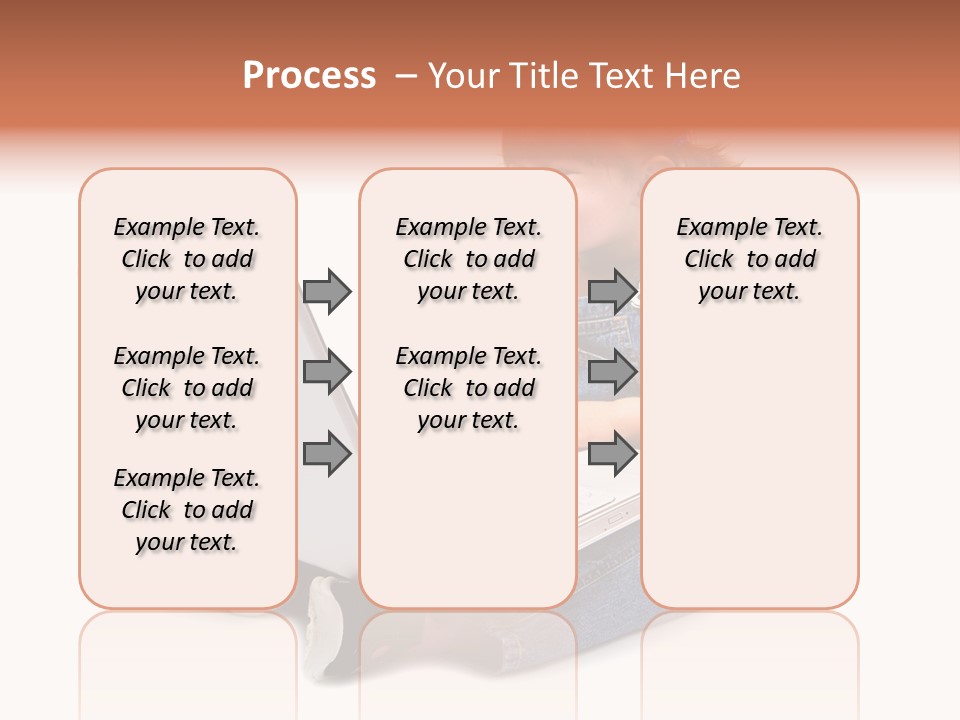 Process – Your Title Text Here

Example Text. Click to add your text.

Example Text. Click to add your text.

Example Text. Click to add your text.

Example Text. Click to add your text.

Example Text. Click to add your text.

Example Text. Click to add your text.